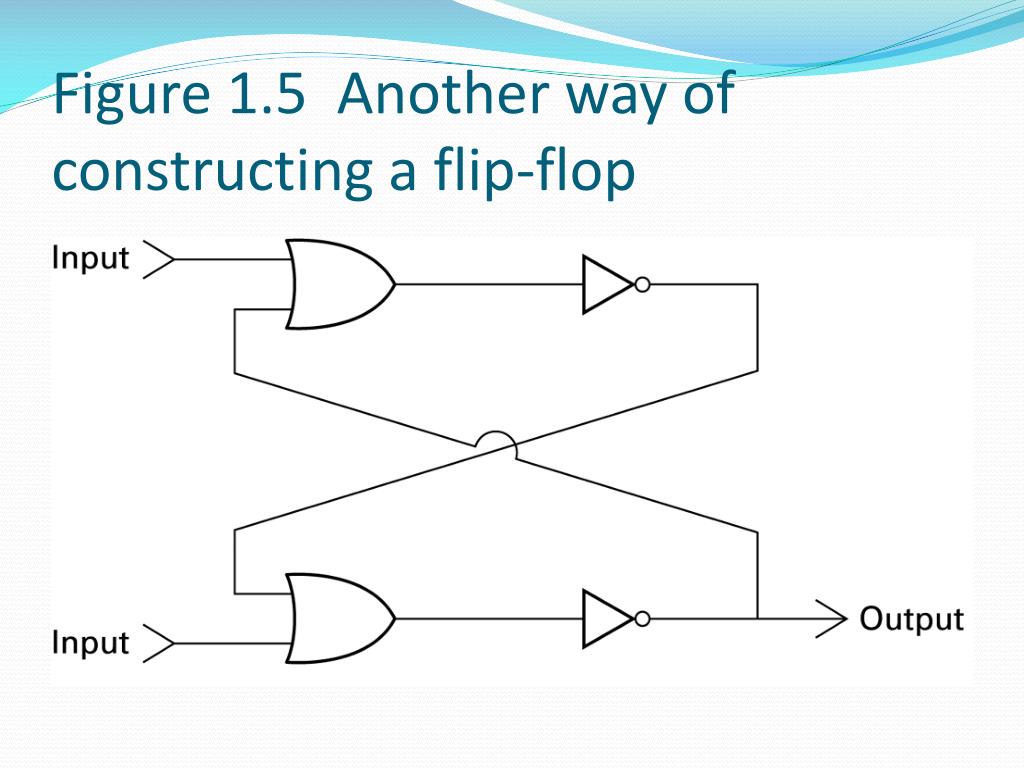 Figure 1.5 Another way of constructing a flip-flop

Input

Input

Output